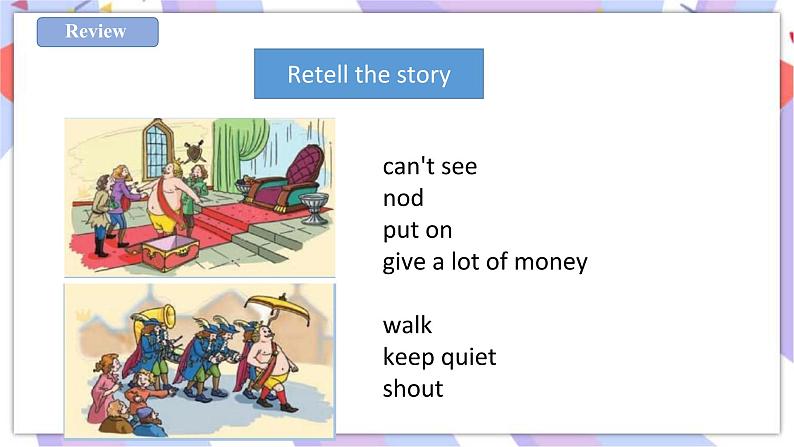 Review

Retell the story

can't see
nod
put on
give a lot of money

walk
keep quiet
shout